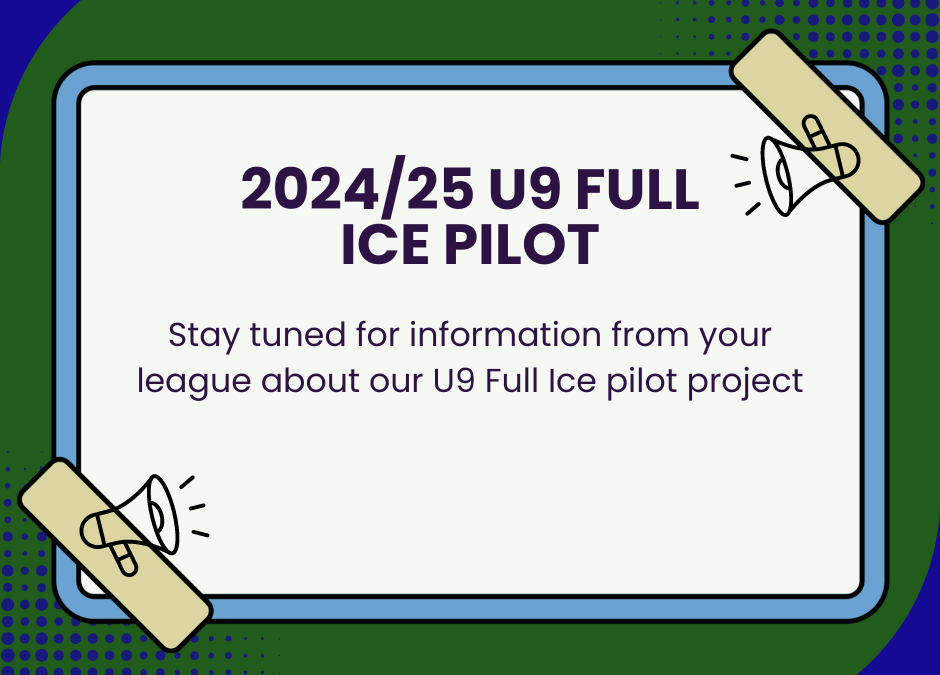 2024/25 U9 FULL ICE PILOT

Stay tuned for information from your league about our U9 Full Ice pilot project